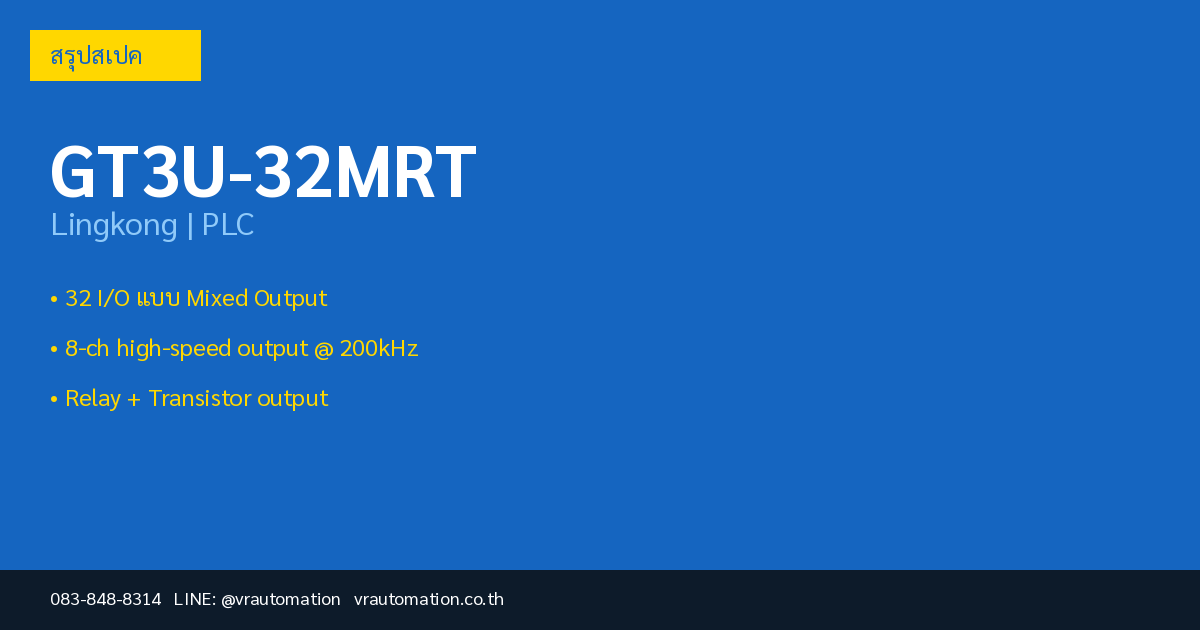 สรุปสเปค

GT3U-32MRT

Lingkong | PLC

• 32 I/O แบบ Mixed Output

• 8-ch high-speed output @ 200kHz

• Relay + Transistor output

083-848-8314 LINE: @vrautomation vrautomation.co.th